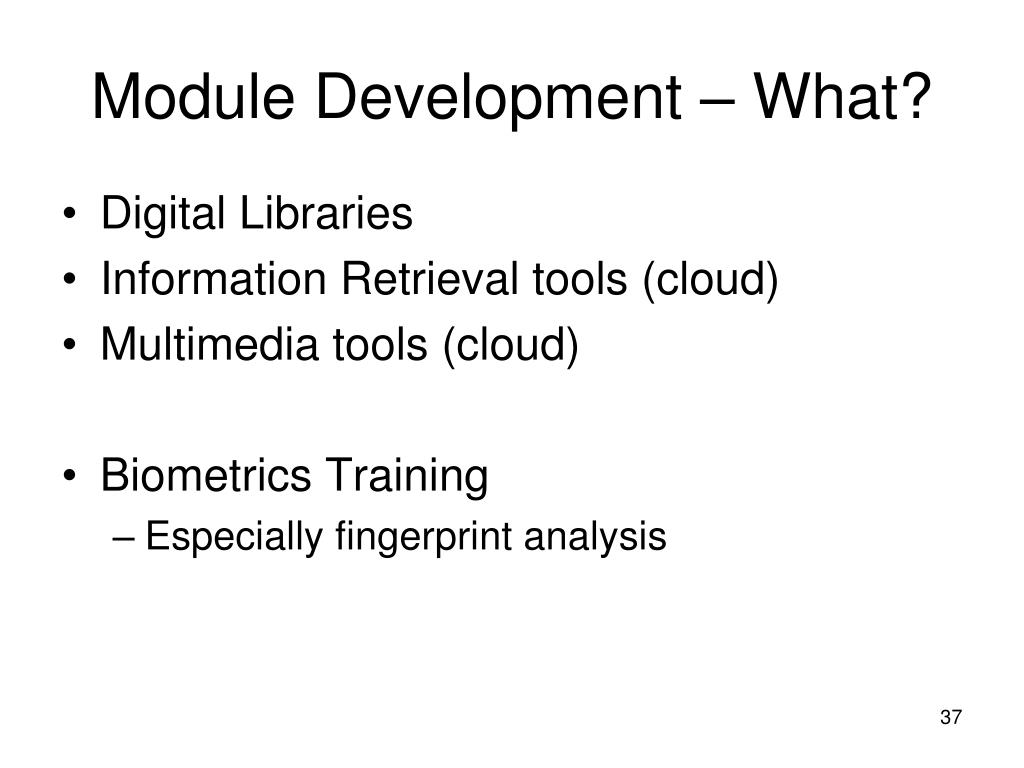 Module Development – What?

• Digital Libraries
• Information Retrieval tools (cloud)
• Multimedia tools (cloud)

• Biometrics Training
– Especially fingerprint analysis

37